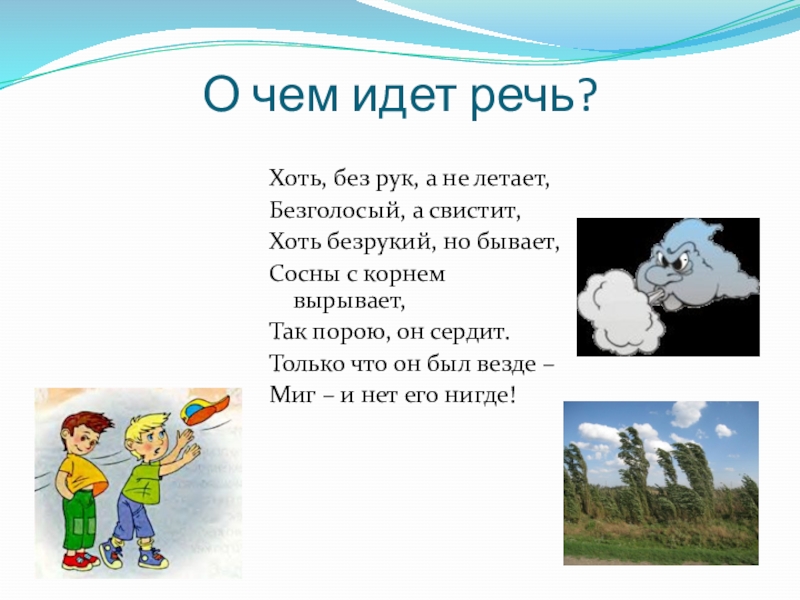 О чем идет речь?

Хоть, без рук, а не летает,
Безголосый, а свистит,
Хоть безрукий, но бывает,
Сосны с корнем вырывает,
Так порою, он сердит.
Только что он был везде –
Миг – и нет его нигде!